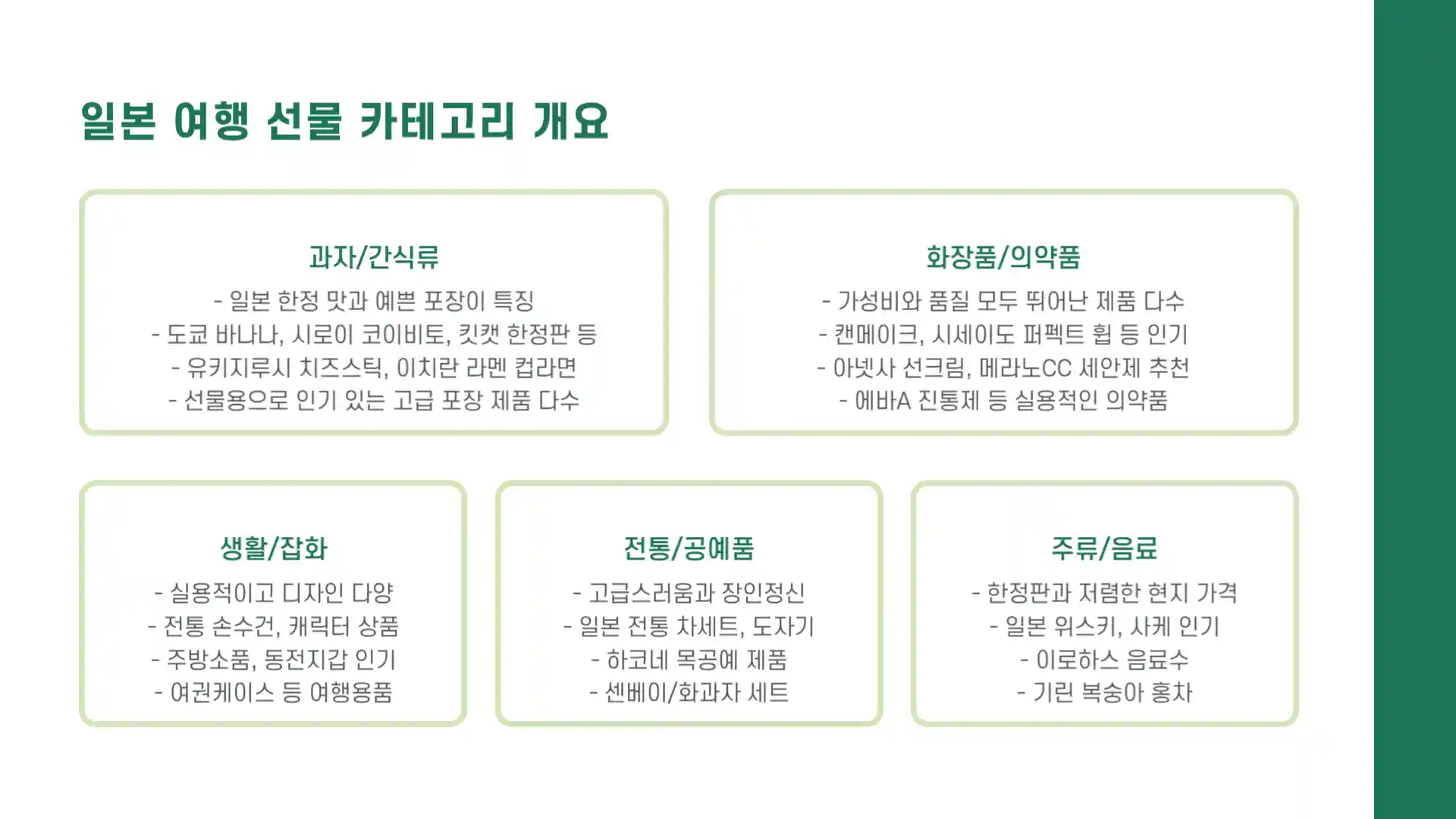 일본 여행 선물 카테고리 개요

과자/간식류

- 일본 한정 맛과 예쁜 포장이 특징
- 도쿄 바나나, 시로이 코이비토, 킷캣 한정판 등
- 유키지루시 치즈스틱, 이치란 라멘 컵라면
- 선물용으로 인기 있는 고급 포장 제품 다수

화장품/의약품

- 가성비와 품질 모두 뛰어난 제품 다수
- 캔메이크, 시세이도 퍼펙트 휩 등 인기
- 아넷사 선크림, 메라노CC 세안제 추천
- 에바A 진통제 등 실용적인 의약품

생활/잡화

- 실용적이고 디자인 다양
- 전통 손수건, 캐릭터 상품
- 주방소품, 동전지갑 인기
- 여권케이스 등 여행용품

전통/공예품

- 고급스러움과 장인정신
- 일본 전통 차세트, 도자기
- 하코네 목공예 제품
- 센베이/화과자 세트

주류/음료

- 한정판과 저렴한 현지 가격
- 일본 위스키, 사케 인기
- 이로하스 음료수
- 기린 복숭아 홍차